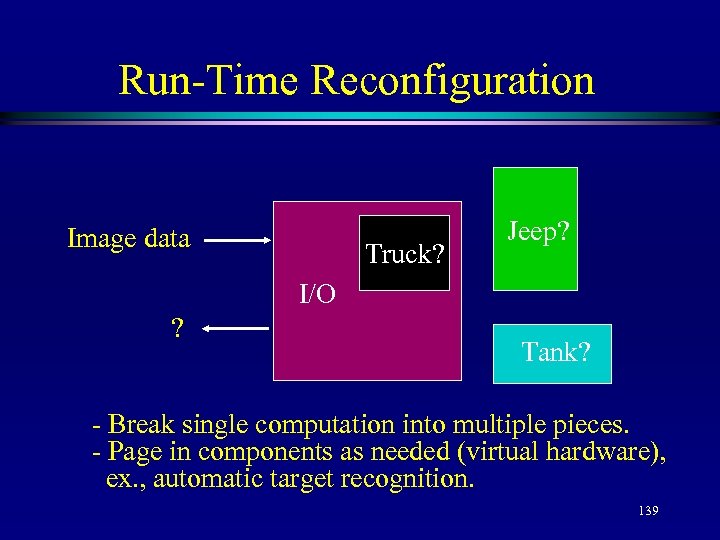 Run-Time Reconfiguration

Image data

?

I/O

Truck?

Jeep?

Tank?

- Break single computation into multiple pieces.
- Page in components as needed (virtual hardware), ex., automatic target recognition.

139